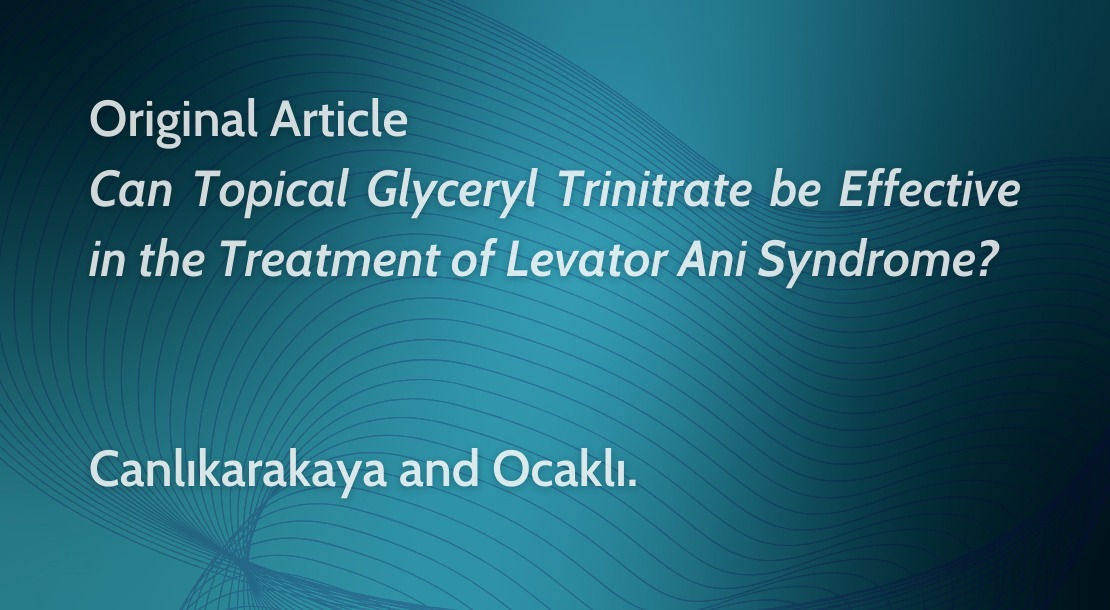 Original Article
Can Topical Glyceryl Trinitrate be Effective in the Treatment of Levator Ani Syndrome?

Canlıkarakaya and Ocaklı.